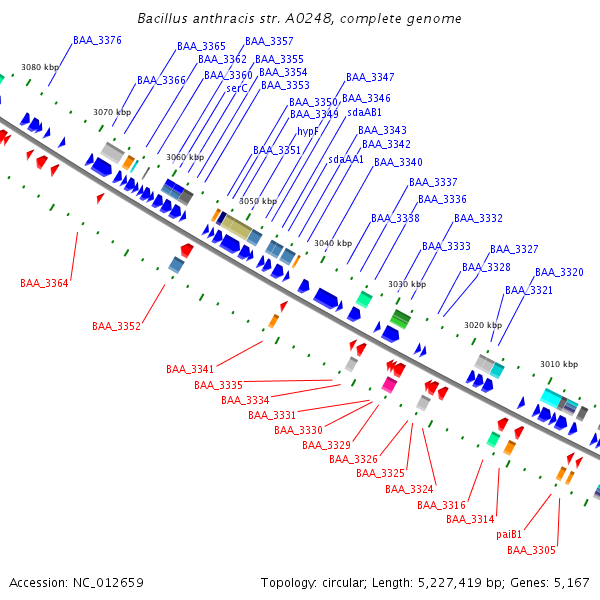 Bacillus anthracis str. A0248, complete genome

BAA_3376
BAA_3365
BAA_3357
BAA_3362
BAA_3355
BAA_3366
BAA_3360
BAA_3354
serC
BAA_3353
BAA_3347
BAA_3350
BAA_3346
BAA_3349
sdaAB1
hypF
BAA_3343
BAA_3351
BAA_3342
sdaAA1
BAA_3340
BAA_3337
BAA_3336
BAA_3338
BAA_3332
BAA_3333
BAA_3327
BAA_3328
BAA_3320
BAA_3321

3080 kbp
3070 kbp
3060 kbp
3050 kbp
3040 kbp
3030 kbp
3020 kbp
3010 kbp

BAA_3364
BAA_3352
BAA_3341
BAA_3335
BAA_3334
BAA_3331
BAA_3330
BAA_3329
BAA_3326
BAA_3325
BAA_3324
BAA_3316
BAA_3314
paiB1
BAA_3305

Accession: NC_012659
Topology: circular; Length: 5,227,419 bp; Genes: 5,167